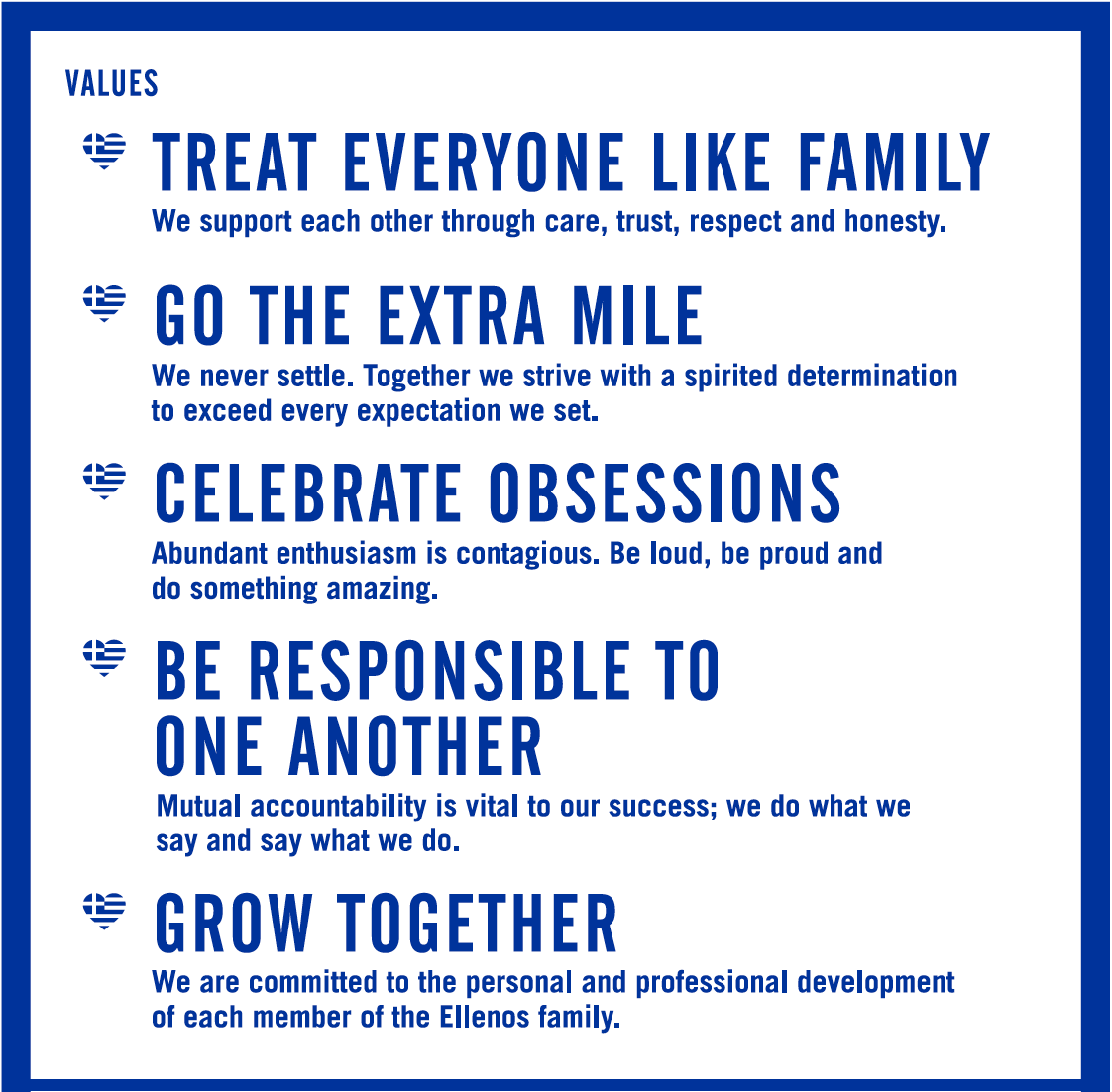 VALUES

TREAT EVERYONE LIKE FAMILY

We support each other through care, trust, respect and honesty.

GO THE EXTRA MILE

We never settle. Together we strive with a spirited determination to exceed every expectation we set.

CELEBRATE OBSESSIONS

Abundant enthusiasm is contagious. Be loud, be proud and do something amazing.

BE RESPONSIBLE TO ONE ANOTHER

Mutual accountability is vital to our success; we do what we say and say what we do.

GROW TOGETHER

We are committed to the personal and professional development of each member of the Ellenos family.